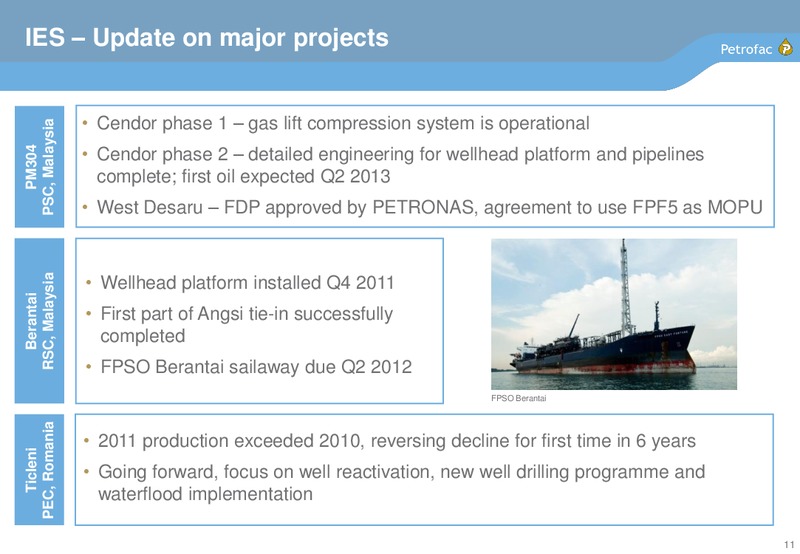 IES – Update on major projects

Petrofac

PM304
PSC, Malaysia

• Cendor phase 1 – gas lift compression system is operational
• Cendor phase 2 – detailed engineering for wellhead platform and pipelines complete; first oil expected Q2 2013
• West Desaru – FDP approved by PETRONAS, agreement to use FPF5 as MOPU

Berantai
RSC, Malaysia

• Wellhead platform installed Q4 2011
• First part of Angsi tie-in successfully completed
• FPSO Berantai sailaway due Q2 2012

FPSO Berantai

Ticleni
PEC, Romania

• 2011 production exceeded 2010, reversing decline for first time in 6 years
• Going forward, focus on well reactivation, new well drilling programme and waterflood implementation

11